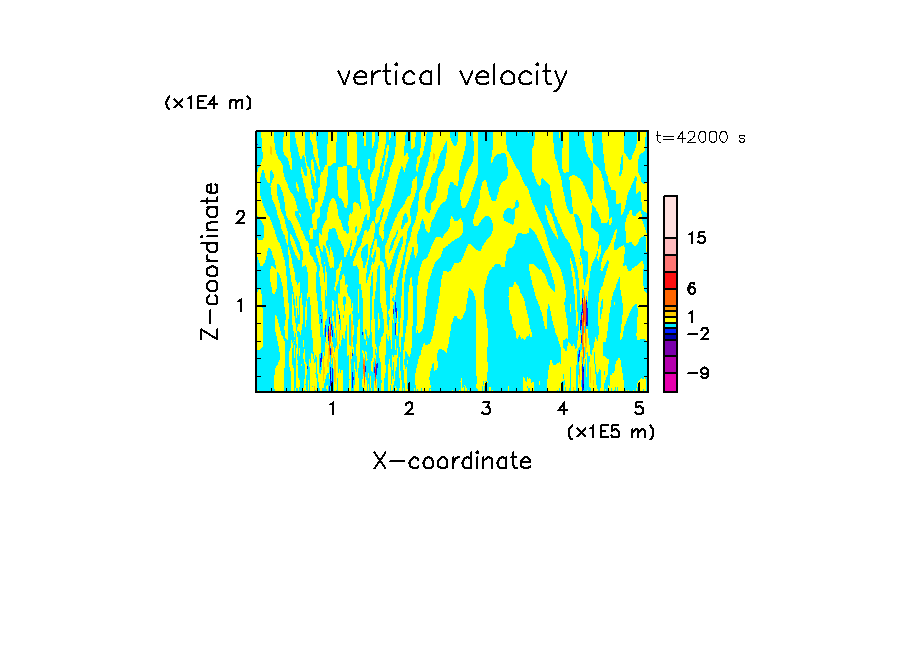 vertical velocity

(x1E4 m)

t=42000 s

Z-coordinate

2

1

15

6

1

−2

−9

1 2 3 4 5

(x1E5 m)

X-coordinate